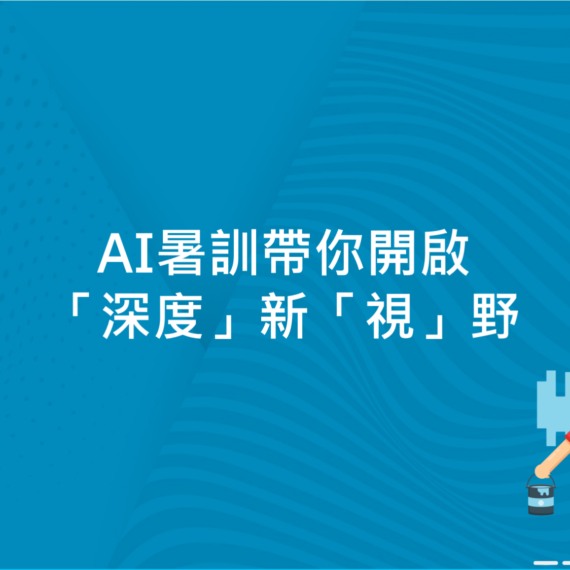 AI暑訓帶你開啟
「深度」新「視」野